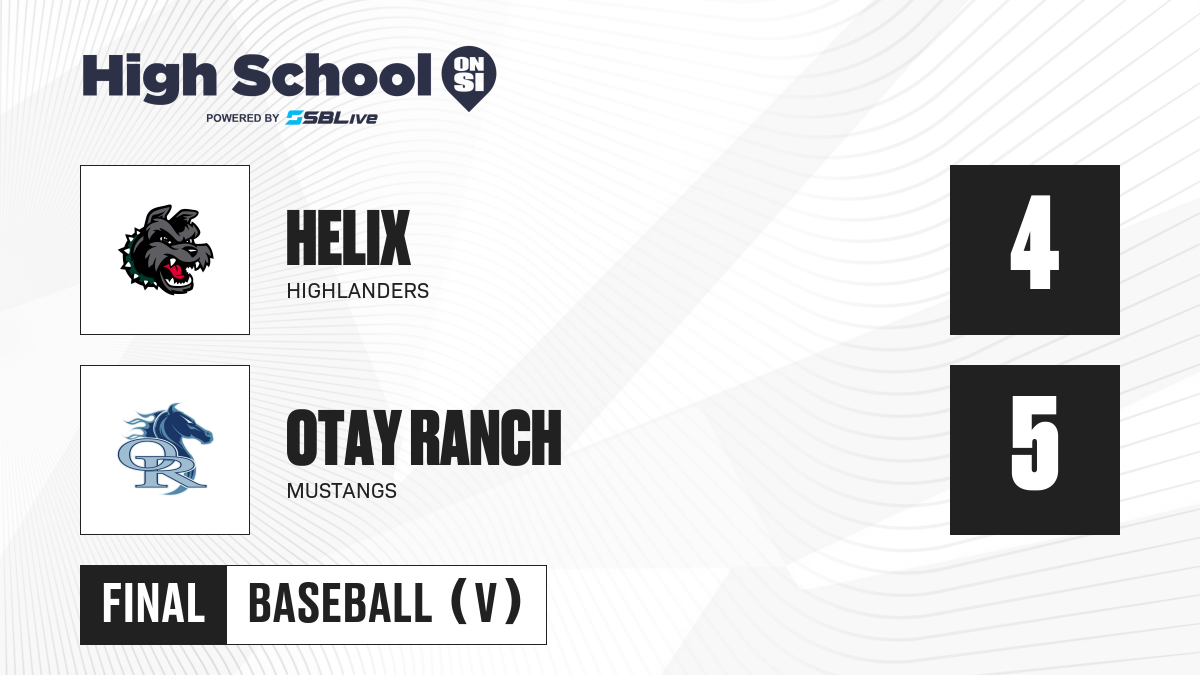 High School ON SI
POWERED BY SBLive

HELIX
HIGHLANDERS

4

OR

OTAY RANCH
MUSTANGS

5

FINAL BASEBALL (V)